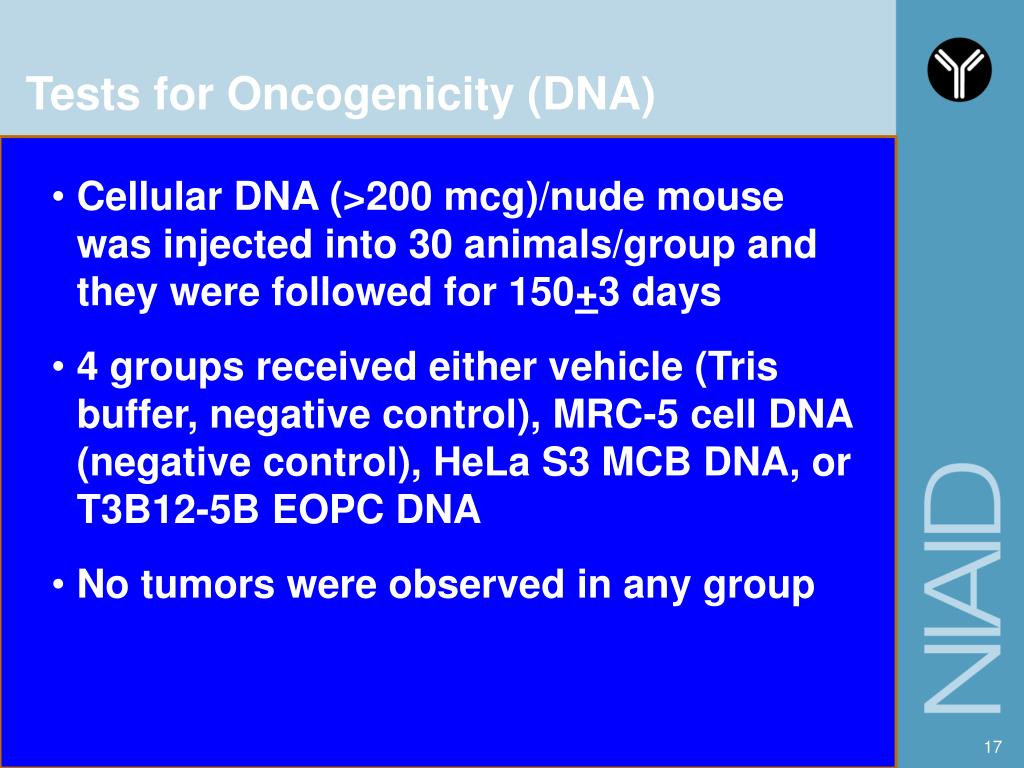 Tests for Oncogenicity (DNA)

• Cellular DNA (>200 mcg)/nude mouse was injected into 30 animals/group and they were followed for 150$\pm$3 days

• 4 groups received either vehicle (Tris buffer, negative control), MRC-5 cell DNA (negative control), HeLa S3 MCB DNA, or T3B12-5B EOPC DNA

• No tumors were observed in any group

NIAID

17